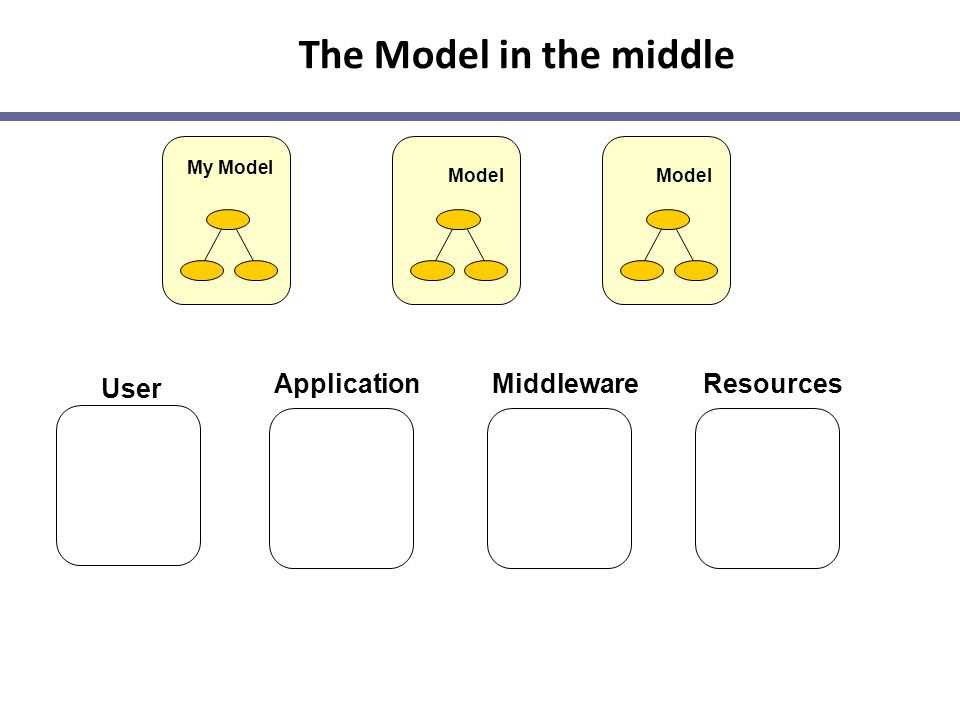 The Model in the middle

My Model

Model

Model

User

Application

Middleware

Resources